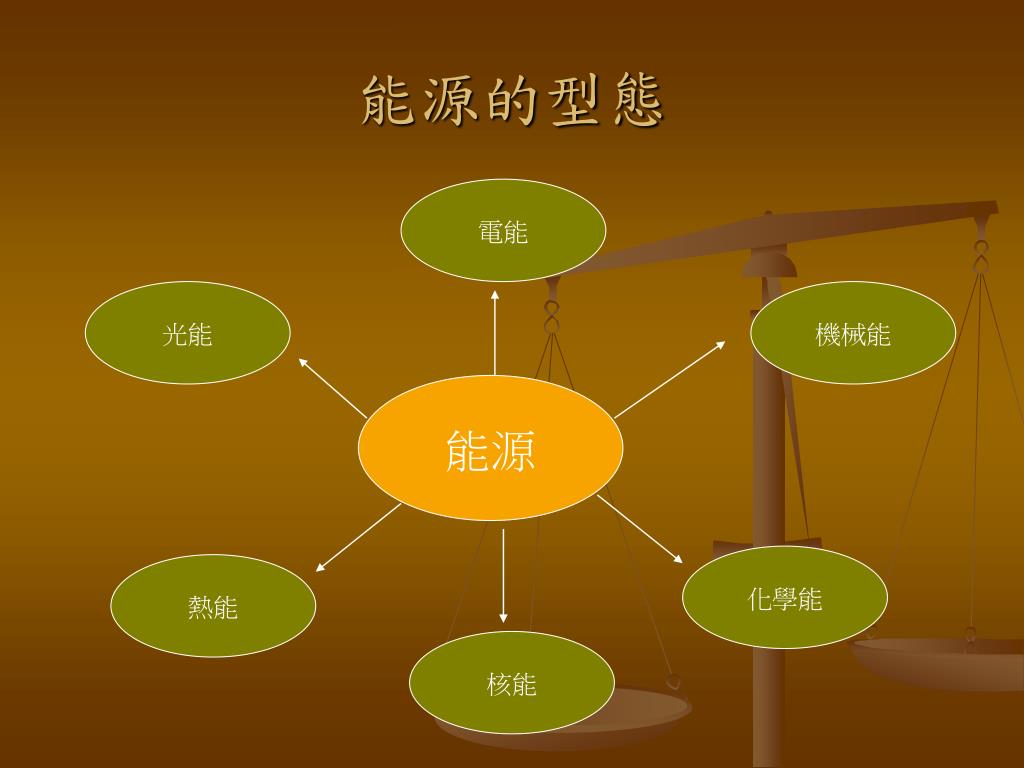 能源的型態

電能

光能

機械能

能源

熱能

化學能

核能